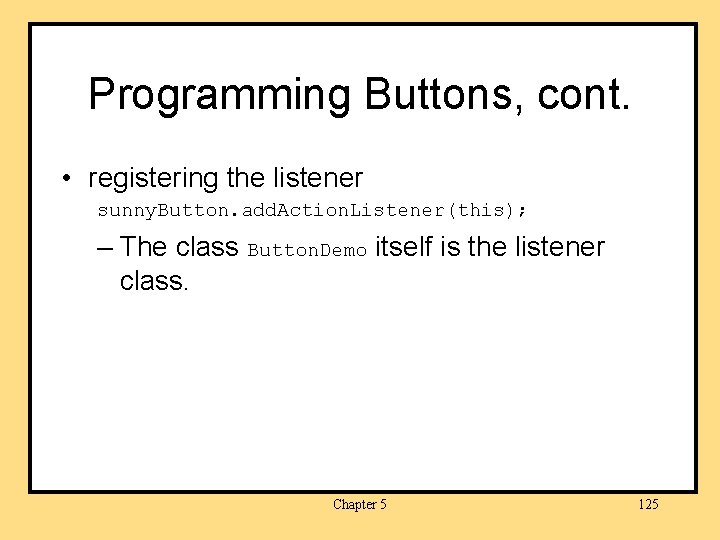 Programming Buttons, cont.

• registering the listener
sunnyButton.addActionListener(this);

– The class ButtonDemo itself is the listener class.

Chapter 5

125